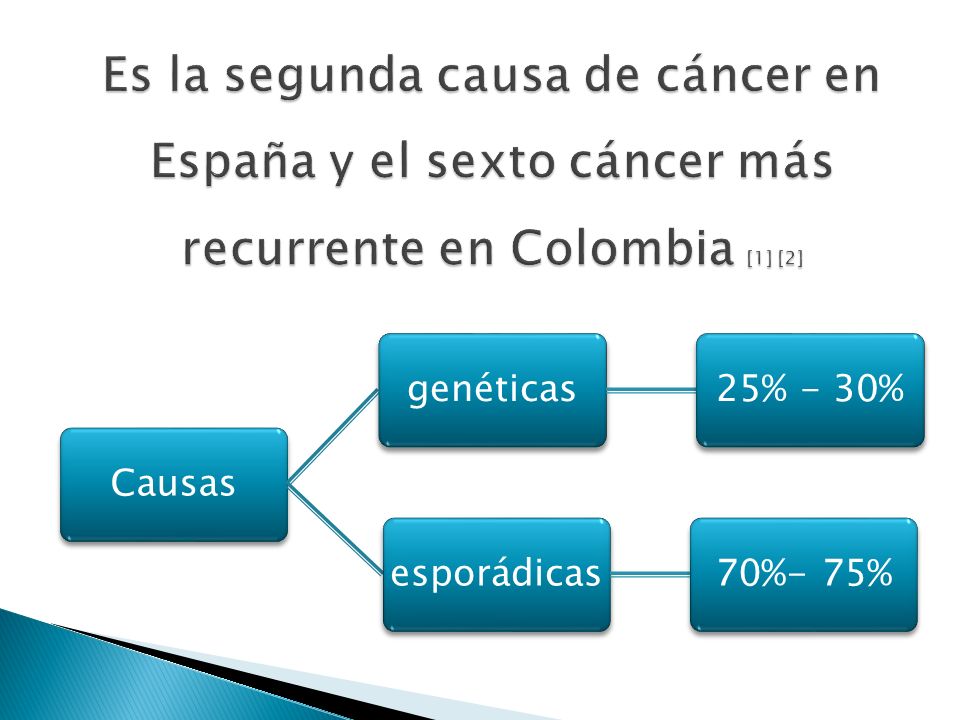 Es la segunda causa de cáncer en España y el sexto cáncer más recurrente en Colombia [1] [2]

Causas

genéticas

25% - 30%

esporádicas

70%- 75%